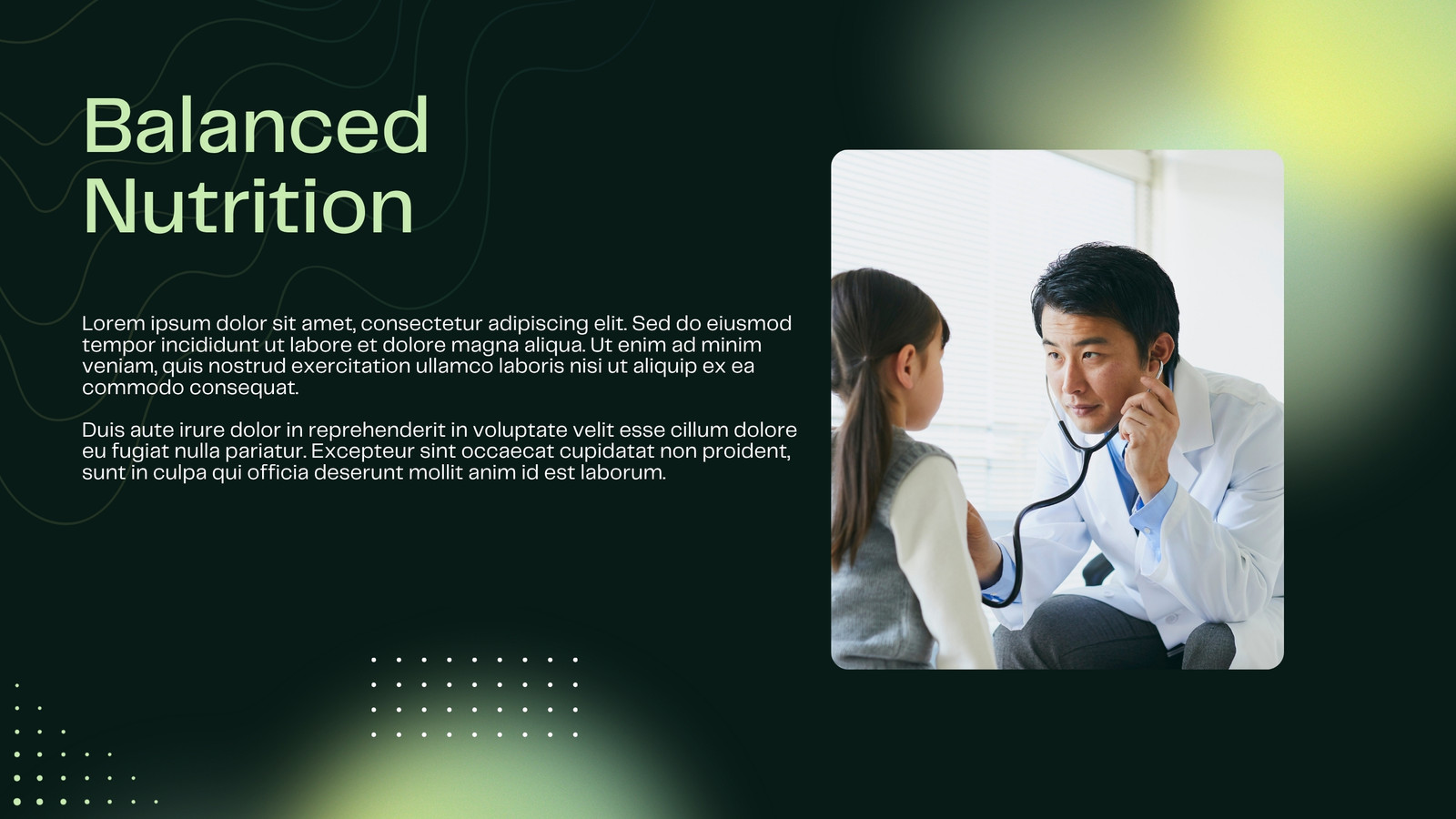 Balanced Nutrition

Lorem ipsum dolor sit amet, consectetur adipiscing elit. Sed do eiusmod tempor incididunt ut labore et dolore magna aliqua. Ut enim ad minim veniam, quis nostrud exercitation ullamco laboris nisi ut aliquip ex ea commodo consequat.

Duis aute irure dolor in reprehenderit in voluptate velit esse cillum dolore eu fugiat nulla pariatur. Excepteur sint occaecat cupidatat non proident, sunt in culpa qui officia deserunt mollit anim id est laborum.